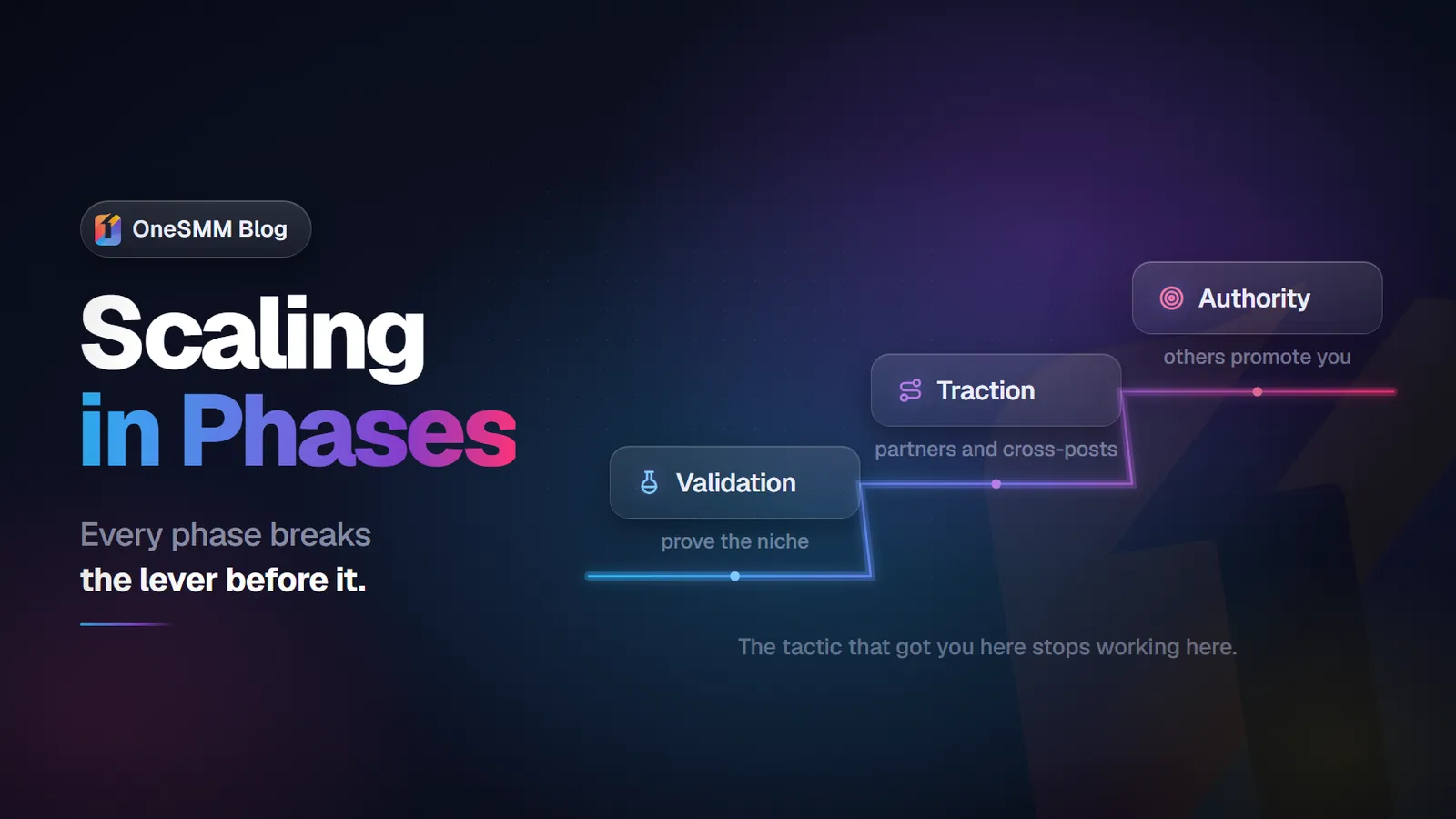 OneSMM Blog

Scaling
in Phases

Every phase breaks
the lever before it.

Validation
prove the niche

Traction
partners and cross-posts

Authority
others promote you

The tactic that got you here stops working here.